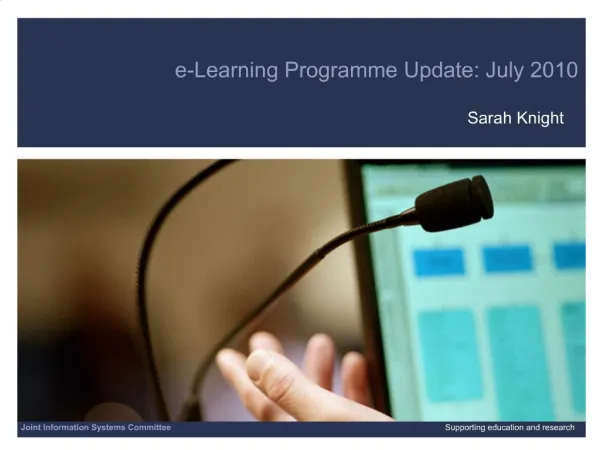 e-Learning Programme Update: July 2010

Sarah Knight

Joint Information Systems Committee

Supporting education and research